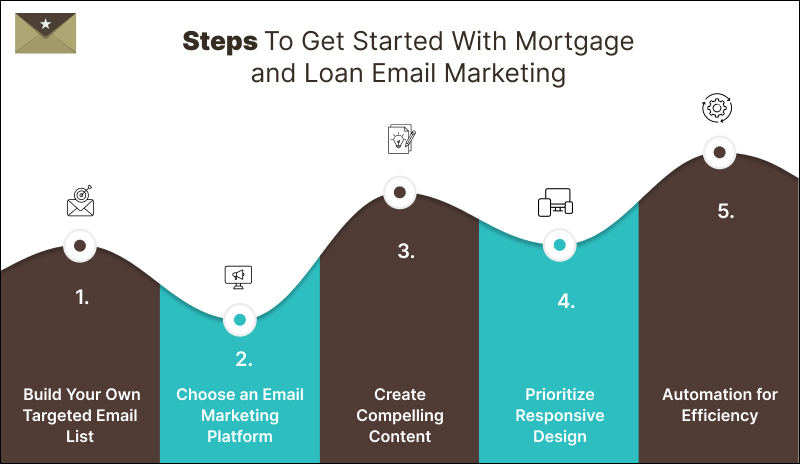 Steps To Get Started With Mortgage and Loan Email Marketing

1.

Build Your Own Targeted Email List

2.

Choose an Email Marketing Platform

3.

Create Compelling Content

4.

Prioritize Responsive Design

5.

Automation for Efficiency